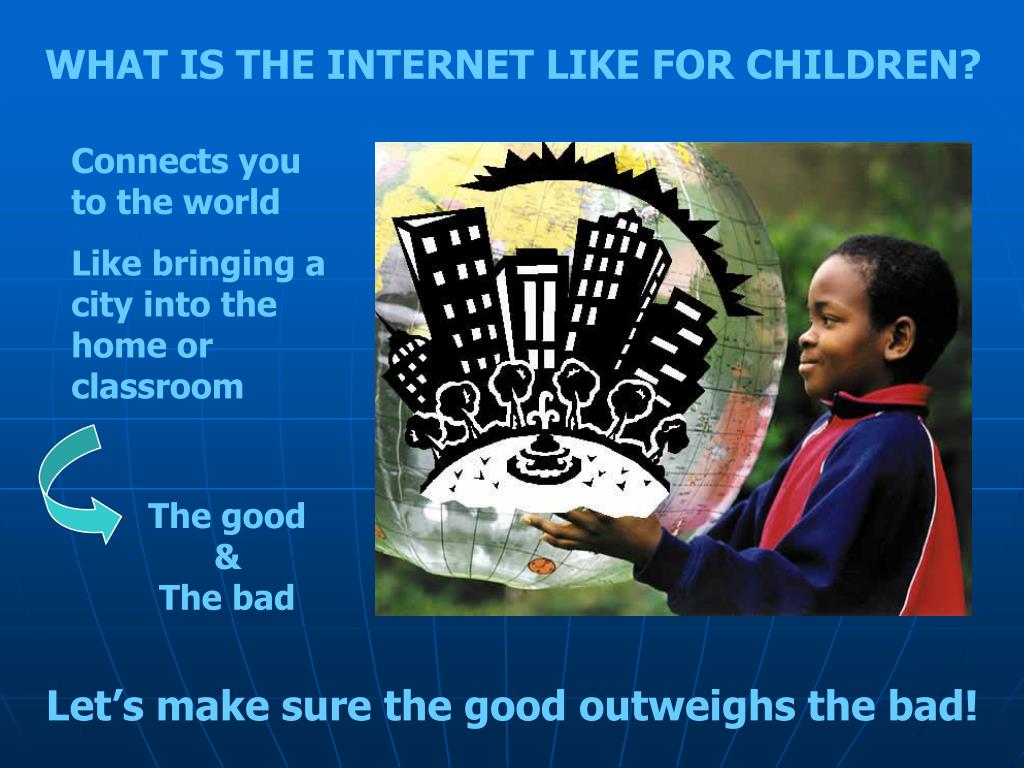 WHAT IS THE INTERNET LIKE FOR CHILDREN?

Connects you to the world

Like bringing a city into the home or classroom

The good
&
The bad

Let’s make sure the good outweighs the bad!